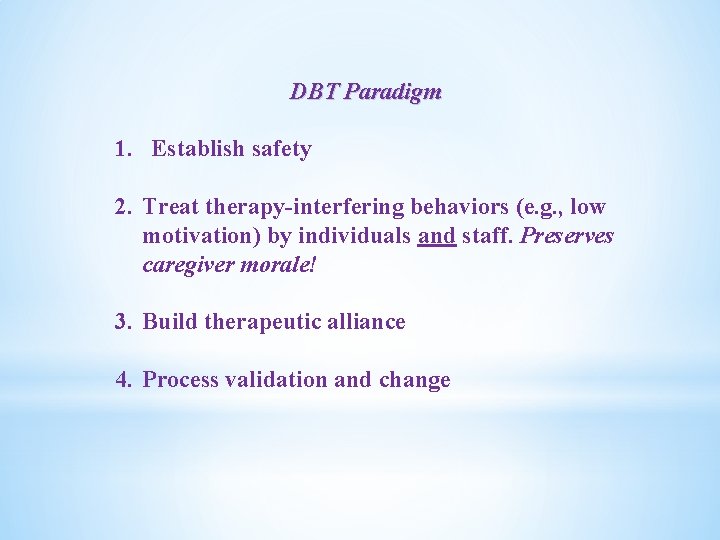 DBT Paradigm

1. Establish safety

2. Treat therapy-interfering behaviors (e.g., low motivation) by individuals and staff. Preserves caregiver morale!

3. Build therapeutic alliance

4. Process validation and change